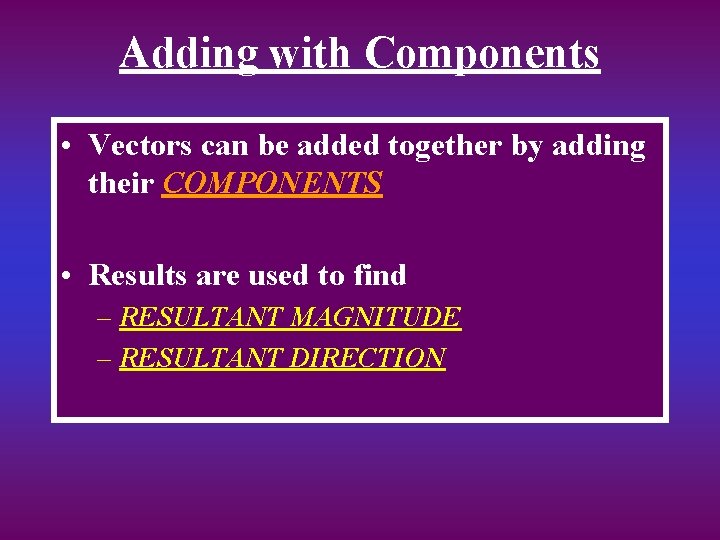 Adding with Components

• Vectors can be added together by adding their COMPONENTS

• Results are used to find
– RESULTANT MAGNITUDE
– RESULTANT DIRECTION